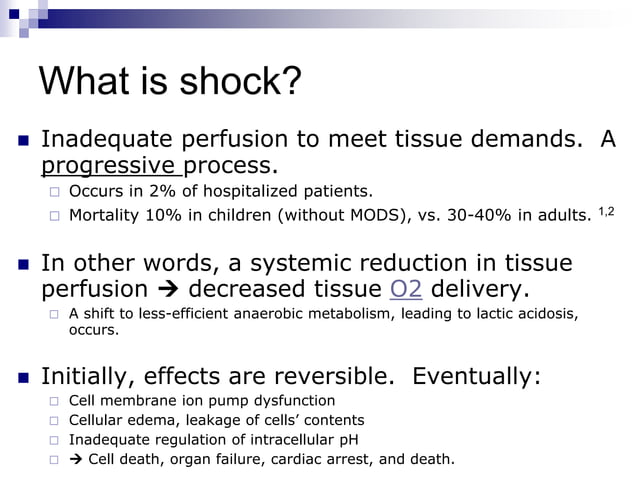 What is shock?

Inadequate perfusion to meet tissue demands. A progressive process.

Occurs in 2% of hospitalized patients.

Mortality 10% in children (without MODS), vs. 30-40% in adults. $^{1,2}$

In other words, a systemic reduction in tissue perfusion → decreased tissue O2 delivery.

A shift to less-efficient anaerobic metabolism, leading to lactic acidosis, occurs.

Initially, effects are reversible. Eventually:

Cell membrane ion pump dysfunction

Cellular edema, leakage of cells' contents

Inadequate regulation of intracellular pH

→ Cell death, organ failure, cardiac arrest, and death.